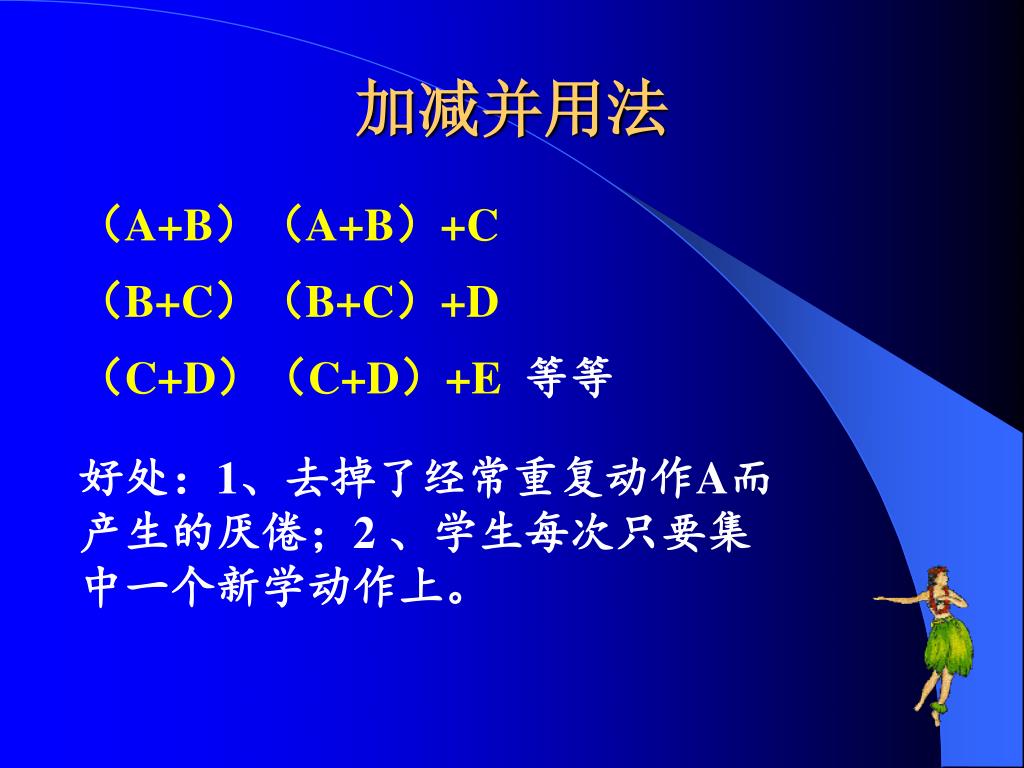 加减并用法

（A+B）（A+B）+C

（B+C）（B+C）+D

（C+D）（C+D）+E 等等

好处：1、去掉了经常重复动作A而产生的厌倦；2 、学生每次只要集中一个新学动作上。